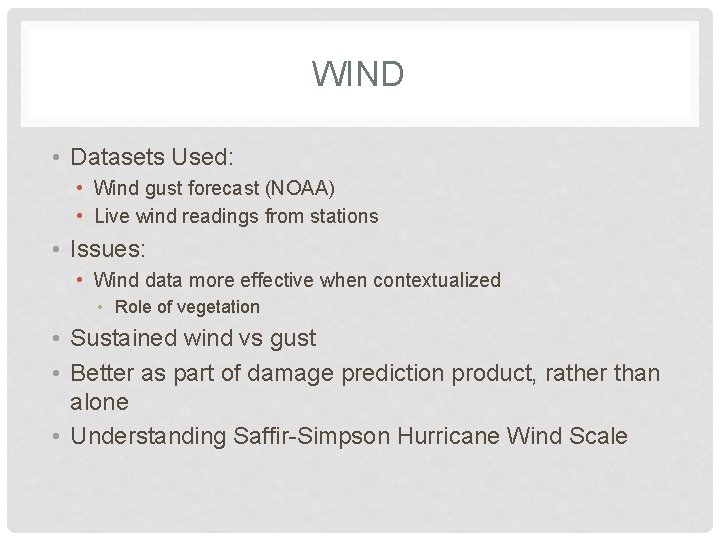 WIND

• Datasets Used:
  • Wind gust forecast (NOAA)
  • Live wind readings from stations
• Issues:
  • Wind data more effective when contextualized
    • Role of vegetation
• Sustained wind vs gust
• Better as part of damage prediction product, rather than alone
• Understanding Saffir-Simpson Hurricane Wind Scale